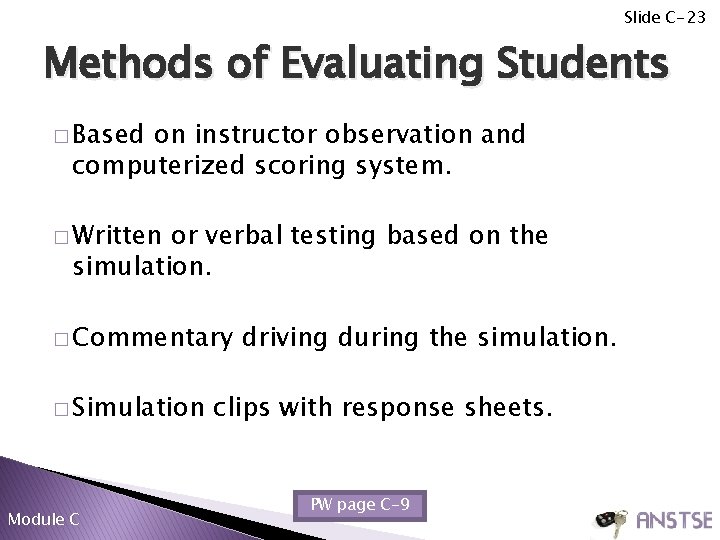 Slide C-23

Methods of Evaluating Students

□ Based on instructor observation and computerized scoring system.

□ Written or verbal testing based on the simulation.

□ Commentary driving during the simulation.

□ Simulation clips with response sheets.

Module C

PW page C-9

ANSTSE